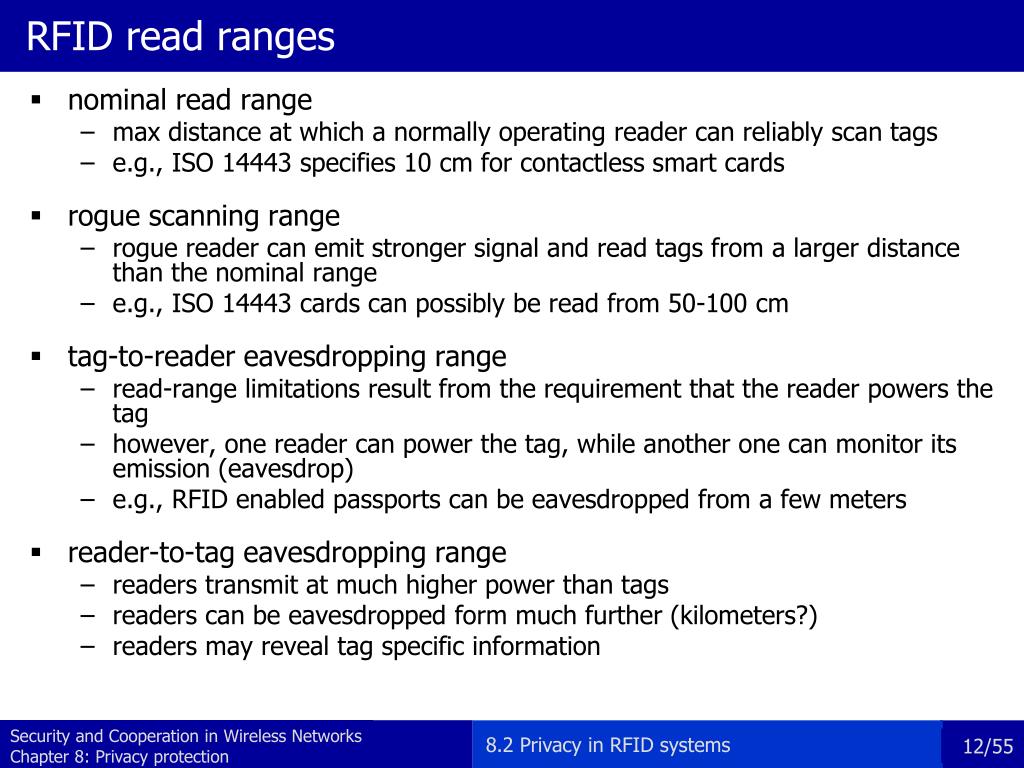 RFID read ranges

▪ nominal read range
– max distance at which a normally operating reader can reliably scan tags
– e.g., ISO 14443 specifies 10 cm for contactless smart cards

▪ rogue scanning range
– rogue reader can emit stronger signal and read tags from a larger distance than the nominal range
– e.g., ISO 14443 cards can possibly be read from 50-100 cm

▪ tag-to-reader eavesdropping range
– read-range limitations result from the requirement that the reader powers the tag
– however, one reader can power the tag, while another one can monitor its emission (eavesdrop)
– e.g., RFID enabled passports can be eavesdropped from a few meters

▪ reader-to-tag eavesdropping range
– readers transmit at much higher power than tags
– readers can be eavesdropped form much further (kilometers?)
– readers may reveal tag specific information

Security and Cooperation in Wireless Networks
Chapter 8: Privacy protection

8.2 Privacy in RFID systems

12/55